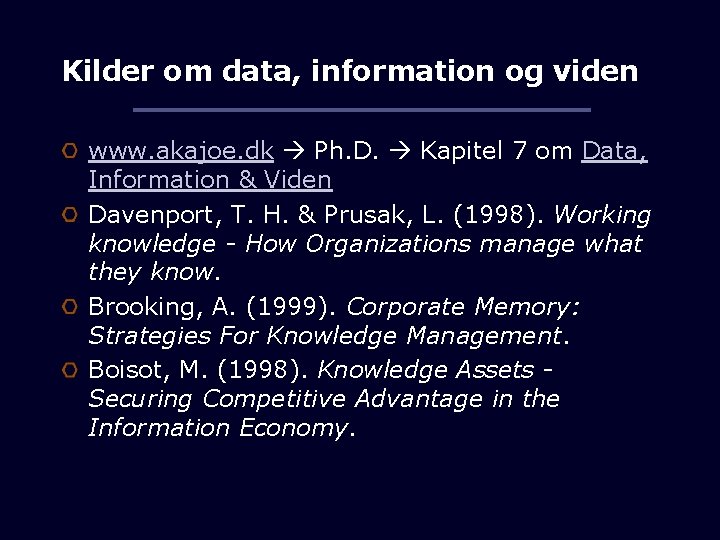 Kilder om data, information og viden

www.akajoe.dk → Ph.D. → Kapitel 7 om Data, Information & Viden

Davenport, T. H. & Prusak, L. (1998). Working knowledge - How Organizations manage what they know.

Brooking, A. (1999). Corporate Memory: Strategies For Knowledge Management.

Boisot, M. (1998). Knowledge Assets - Securing Competitive Advantage in the Information Economy.